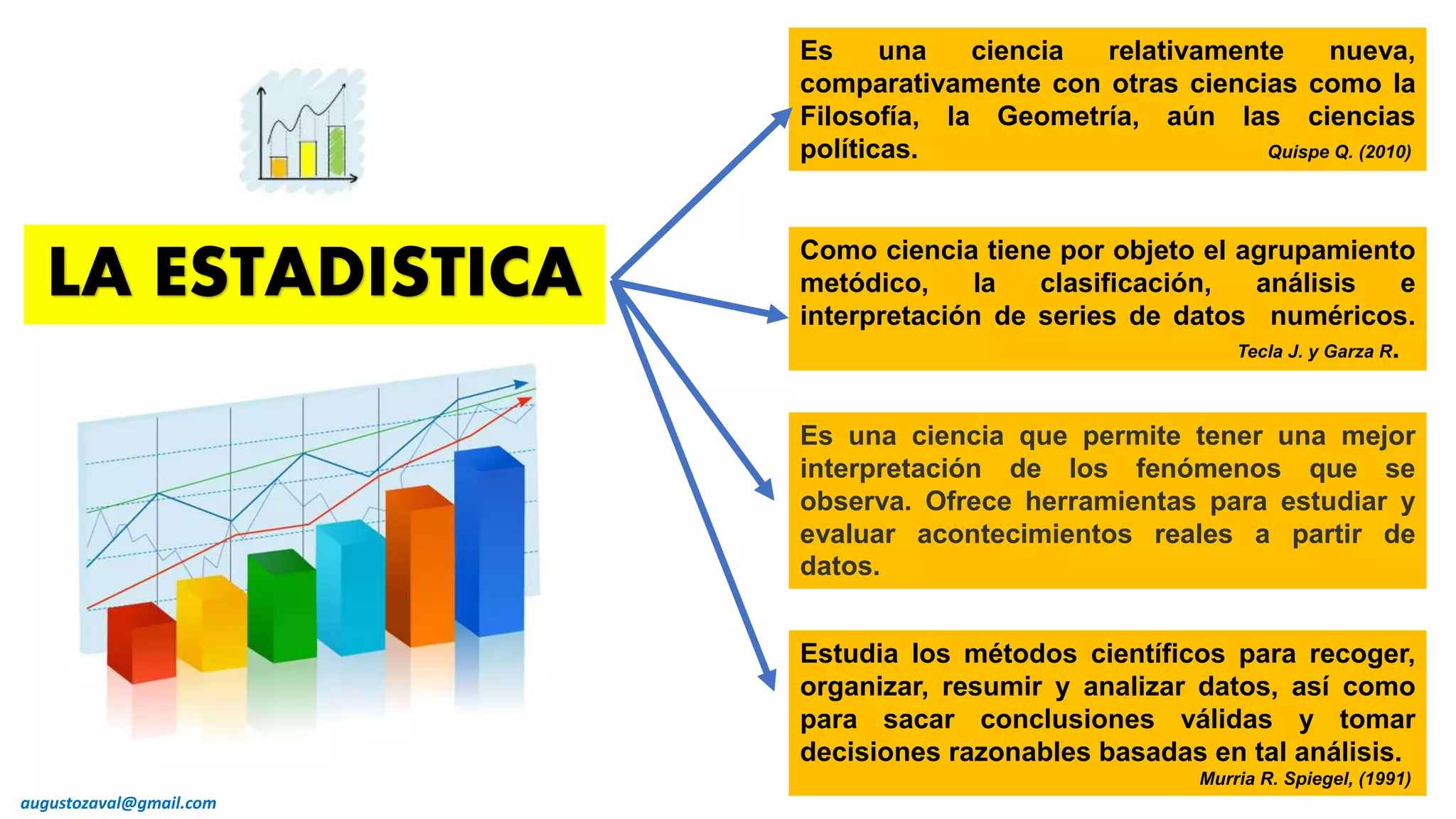 LA ESTADISTICA

Es una ciencia relativamente nueva, comparativamente con otras ciencias como la Filosofía, la Geometría, aún las ciencias políticas.
Quispe Q. (2010)

Como ciencia tiene por objeto el agrupamiento metódico, la clasificación, análisis e interpretación de series de datos numéricos.
Tecla J. y Garza R.

Es una ciencia que permite tener una mejor interpretación de los fenómenos que se observa. Ofrece herramientas para estudiar y evaluar acontecimientos reales a partir de datos.

Estudia los métodos científicos para recoger, organizar, resumir y analizar datos, así como para sacar conclusiones válidas y tomar decisiones razonables basadas en tal análisis.
Murria R. Spiegel, (1991)

augustozaval@gmail.com